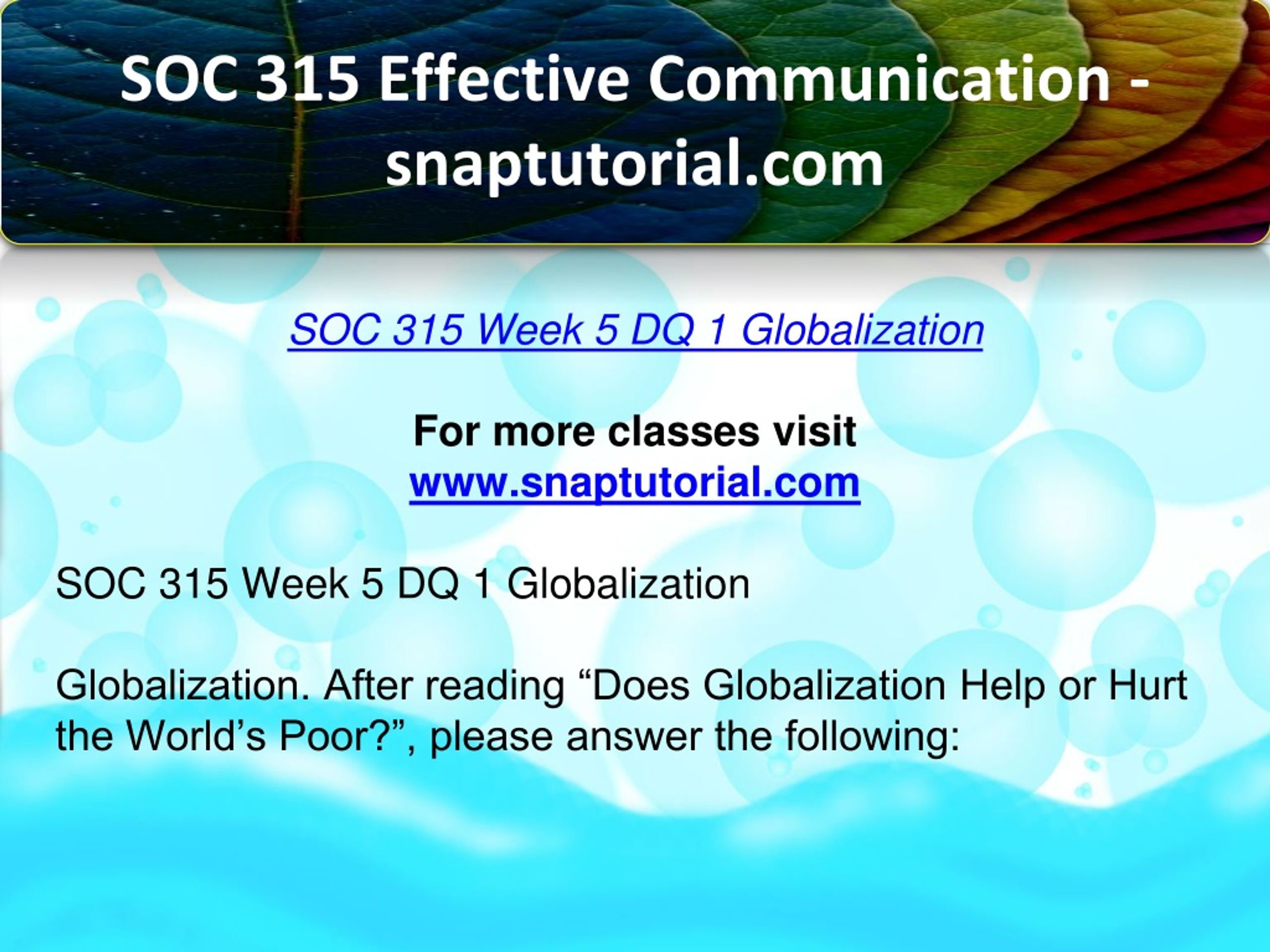 SOC 315 Effective Communication - snaptutorial.com

SOC 315 Week 5 DQ 1 Globalization

For more classes visit
www.snaptutorial.com

SOC 315 Week 5 DQ 1 Globalization

Globalization. After reading “Does Globalization Help or Hurt the World’s Poor?”, please answer the following: